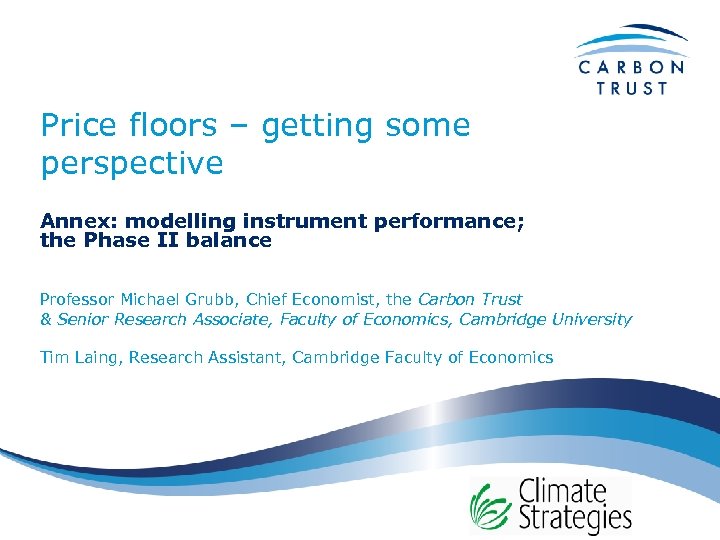 CARBON TRUST

Price floors – getting some perspective

Annex: modelling instrument performance; the Phase II balance

Professor Michael Grubb, Chief Economist, the Carbon Trust & Senior Research Associate, Faculty of Economics, Cambridge University

Tim Laing, Research Assistant, Cambridge Faculty of Economics

Climate Strategies